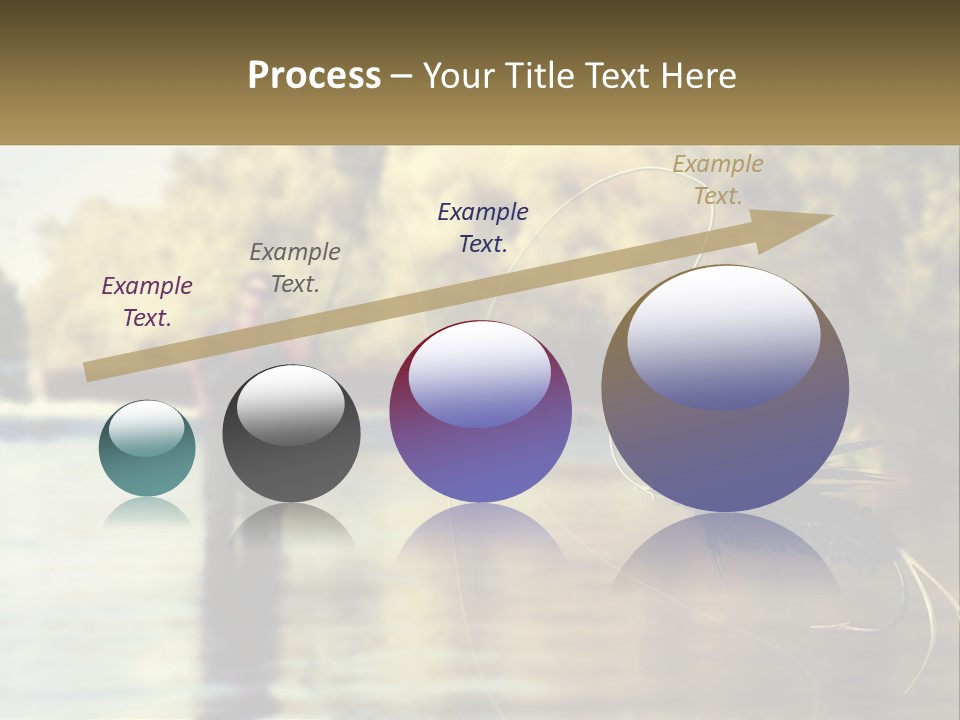 Process – Your Title Text Here

Example Text.

Example Text.

Example Text.

Example Text.